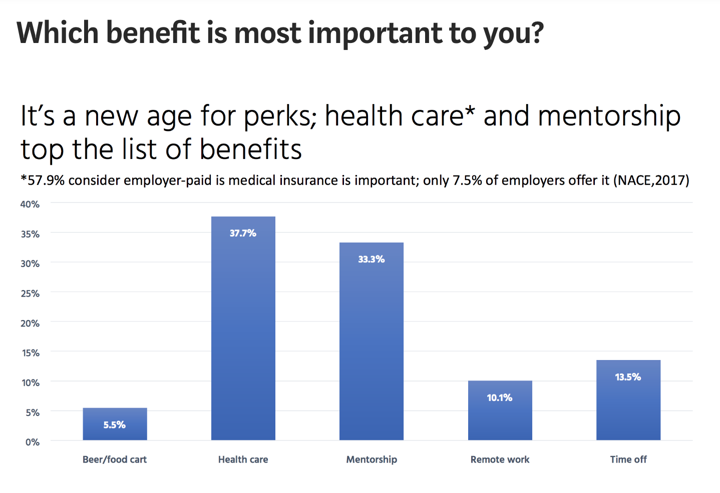 Which benefit is most important to you?

It's a new age for perks; health care* and mentorship top the list of benefits

*57.9% consider employer-paid is medical insurance is important; only 7.5% of employers offer it (NACE,2017)

40%
35%
30%
25%
20%
15%
10%
5%
0%

5.5%
37.7%
33.3%
10.1%
13.5%

Beer/food cart
Health care
Mentorship
Remote work
Time off